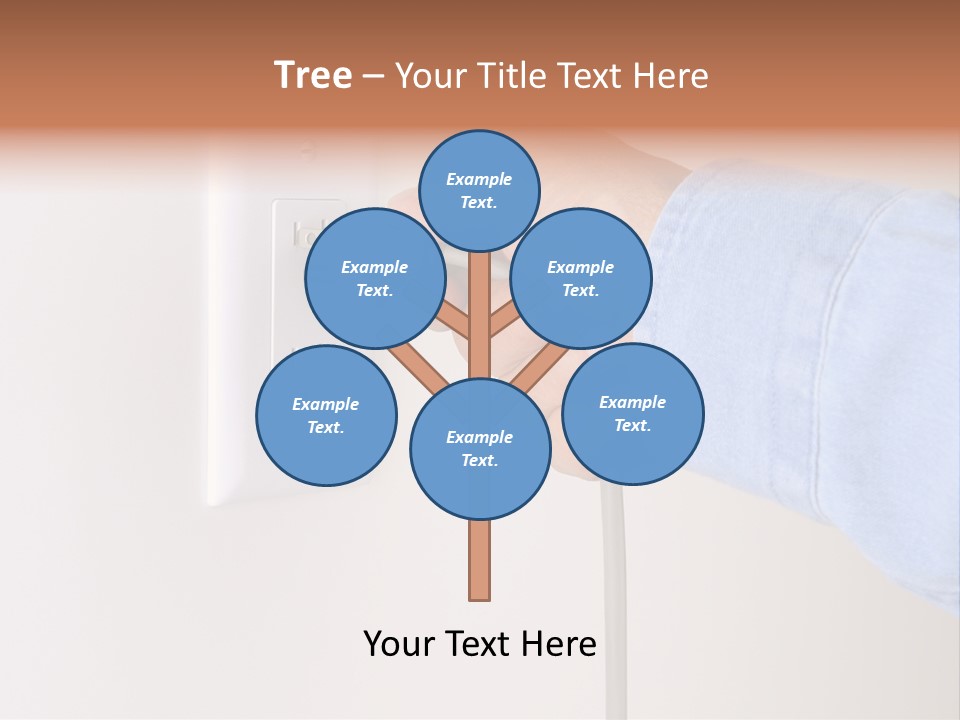 Tree – Your Title Text Here

Example Text.

Example Text.

Example Text.

Example Text.

Example Text.

Example Text.

Your Text Here